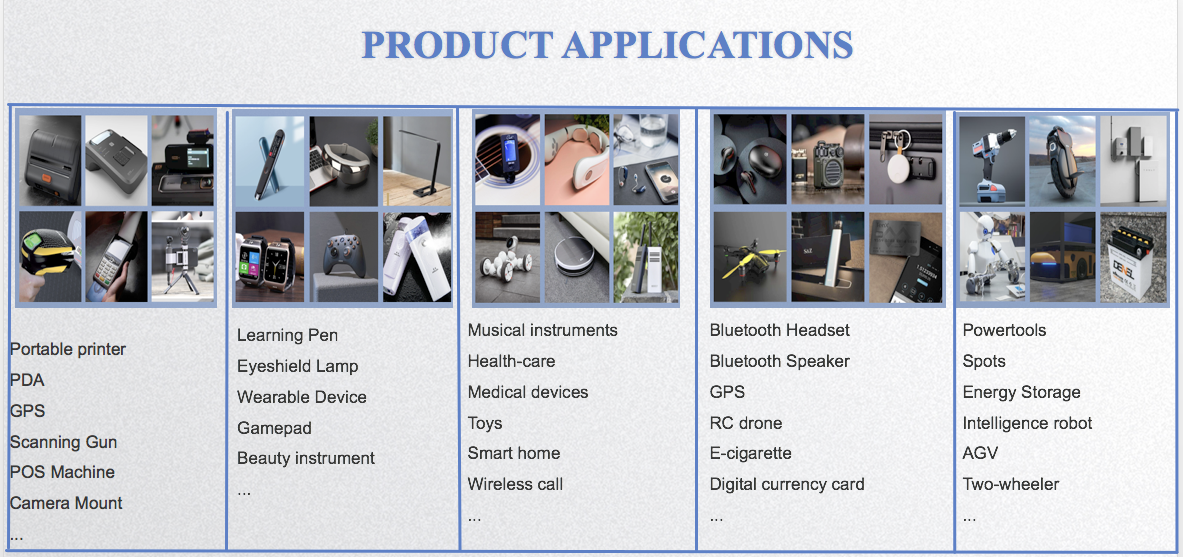 PRODUCT APPLICATIONS

Portable printer
PDA
GPS
Scanning Gun
POS Machine
Camera Mount
...

Learning Pen
Eyeshield Lamp
Wearable Device
Gamepad
Beauty instrument
...

Musical instruments
Health-care
Medical devices
Toys
Smart home
Wireless call
...

Bluetooth Headset
Bluetooth Speaker
GPS
RC drone
E-cigarette
Digital currency card
...

Powertools
Spots
Energy Storage
Intelligence robot
AGV
Two-wheeler
...